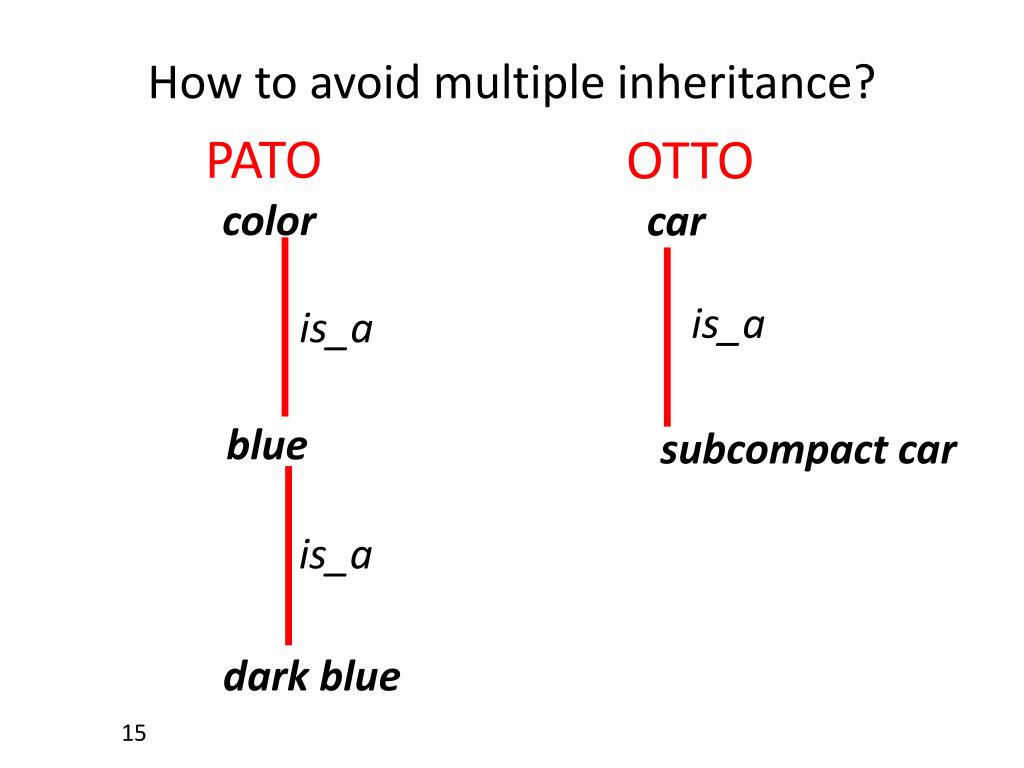 How to avoid multiple inheritance?

PATO

color

is_a

blue

is_a

dark blue

OTTO

car

is_a

subcompact car

15